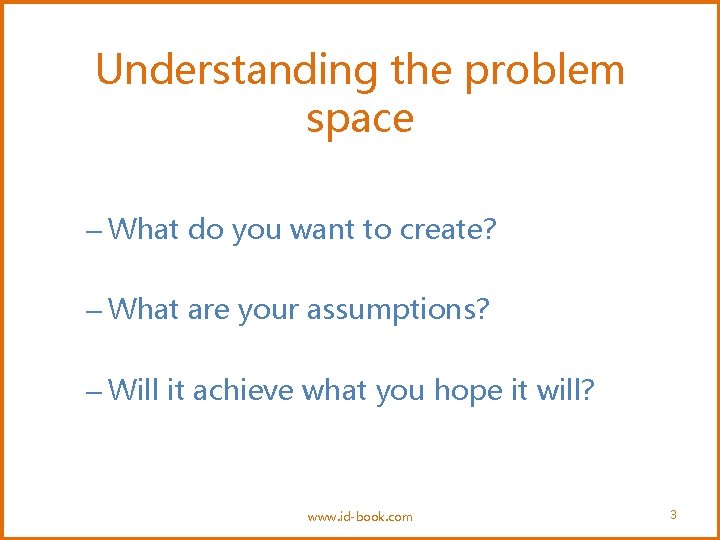 Understanding the problem space

– What do you want to create?

– What are your assumptions?

– Will it achieve what you hope it will?

www.id-book.com

3